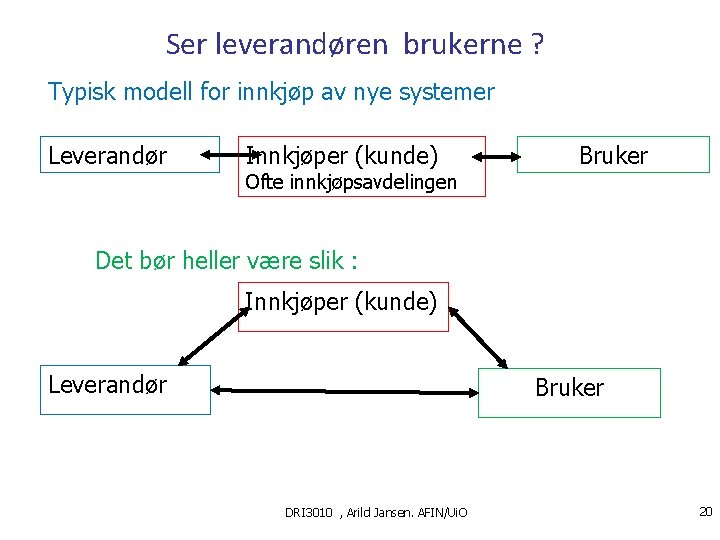 Ser leverandøren brukerne ?

Typisk modell for innkjøp av nye systemer

Leverandør

Innkjøper (kunde)
Ofte innkjøpsavdelingen

Bruker

Det bør heller være slik :

Innkjøper (kunde)

Leverandør

Bruker

DRI3010 , Arild Jansen. AFIN/UiO

20